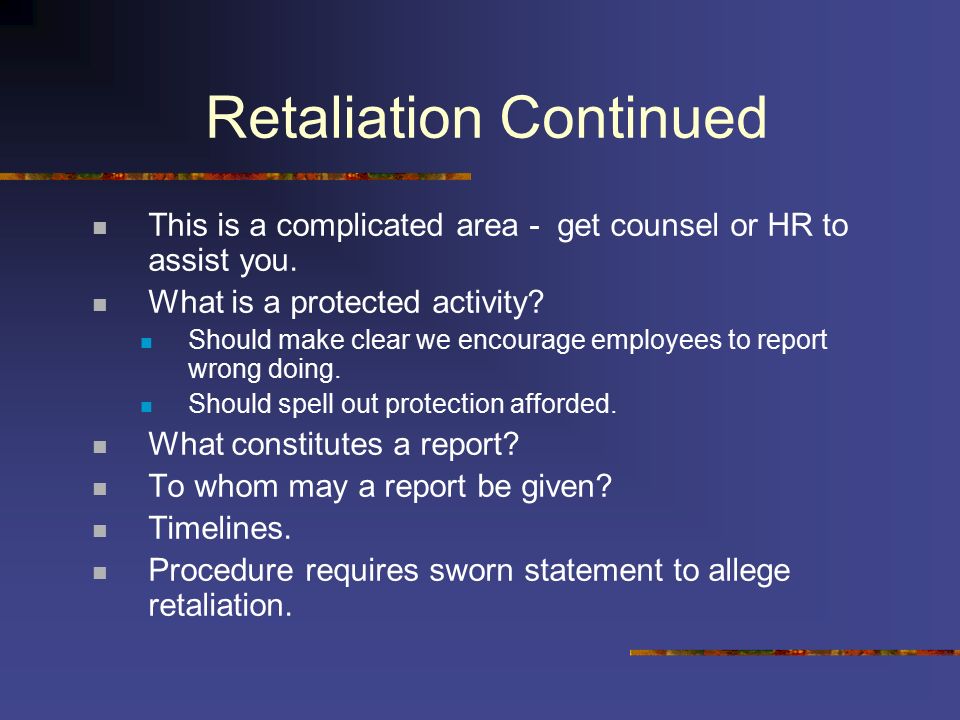 Retaliation Continued

- This is a complicated area - get counsel or HR to assist you.
- What is a protected activity?
  - Should make clear we encourage employees to report wrong doing.
  - Should spell out protection afforded.
- What constitutes a report?
- To whom may a report be given?
- Timelines.
- Procedure requires sworn statement to allege retaliation.